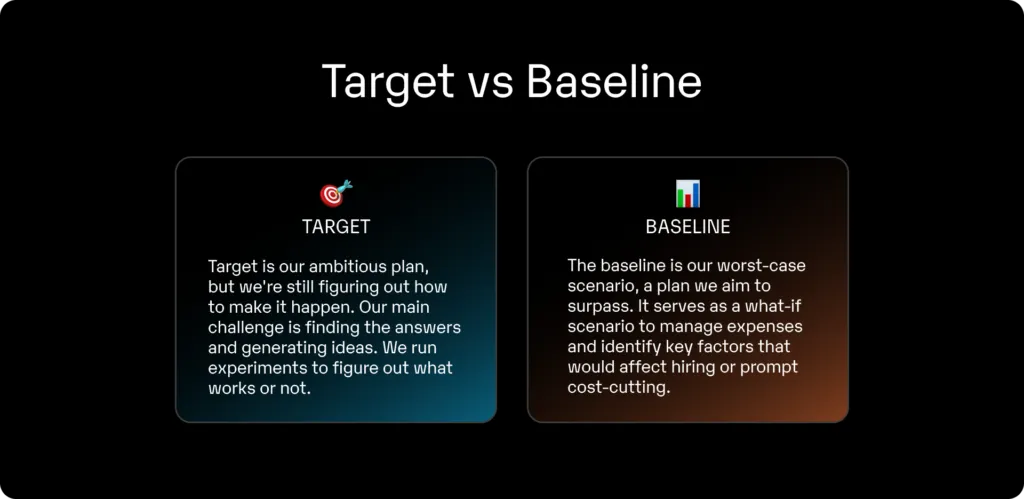 Target vs Baseline

TARGET

Target is our ambitious plan, but we're still figuring out how to make it happen. Our main challenge is finding the answers and generating ideas. We run experiments to figure out what works or not.

BASELINE

The baseline is our worst-case scenario, a plan we aim to surpass. It serves as a what-if scenario to manage expenses and identify key factors that would affect hiring or prompt cost-cutting.